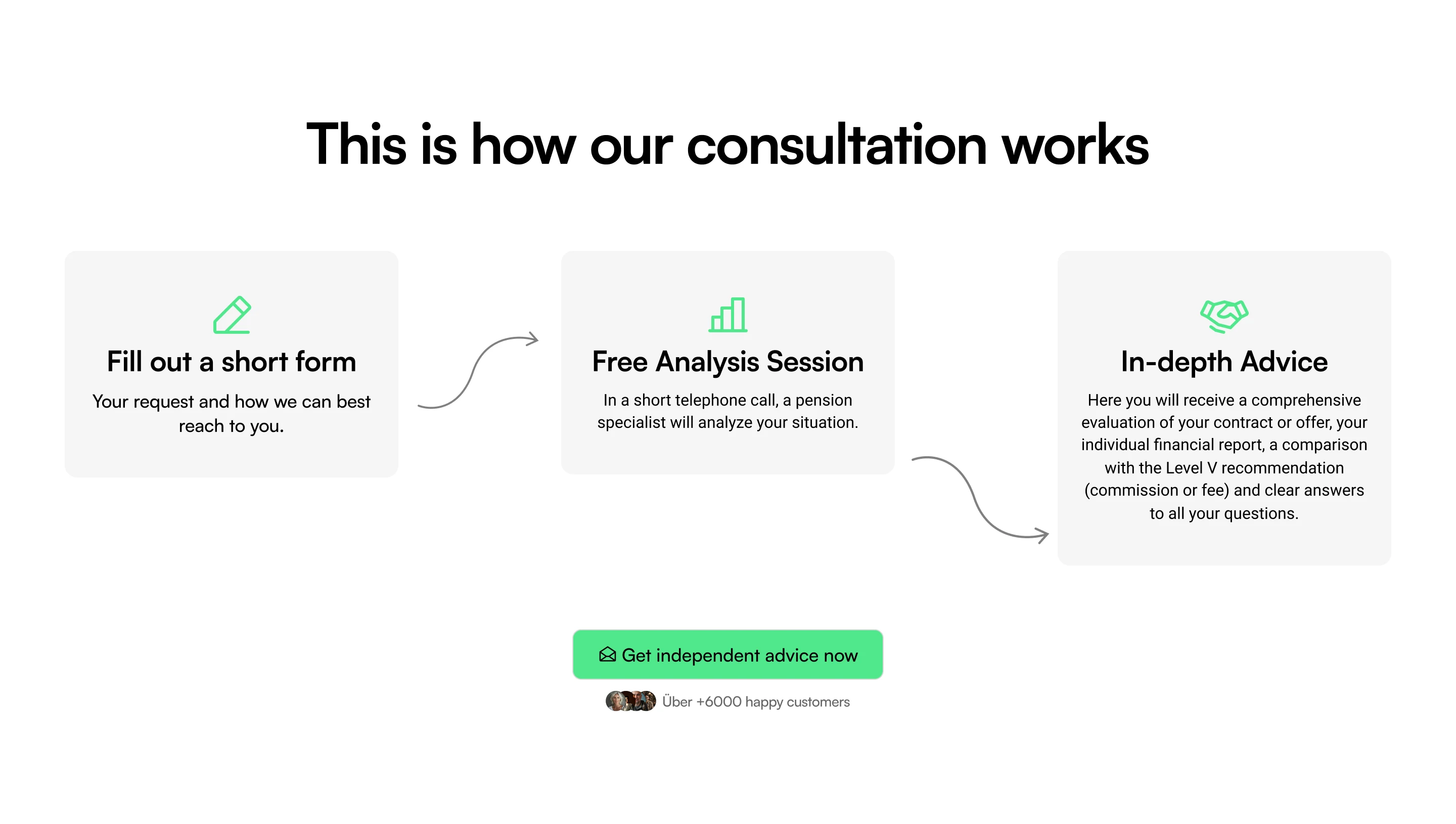 This is how our consultation works

Fill out a short form

Your request and how we can best reach to you.

Free Analysis Session

In a short telephone call, a pension specialist will analyze your situation.

In-depth Advice

Here you will receive a comprehensive evaluation of your contract or offer, your individual financial report, a comparison with the Level V recommendation (commission or fee) and clear answers to all your questions.

Get independent advice now

Über +6000 happy customers